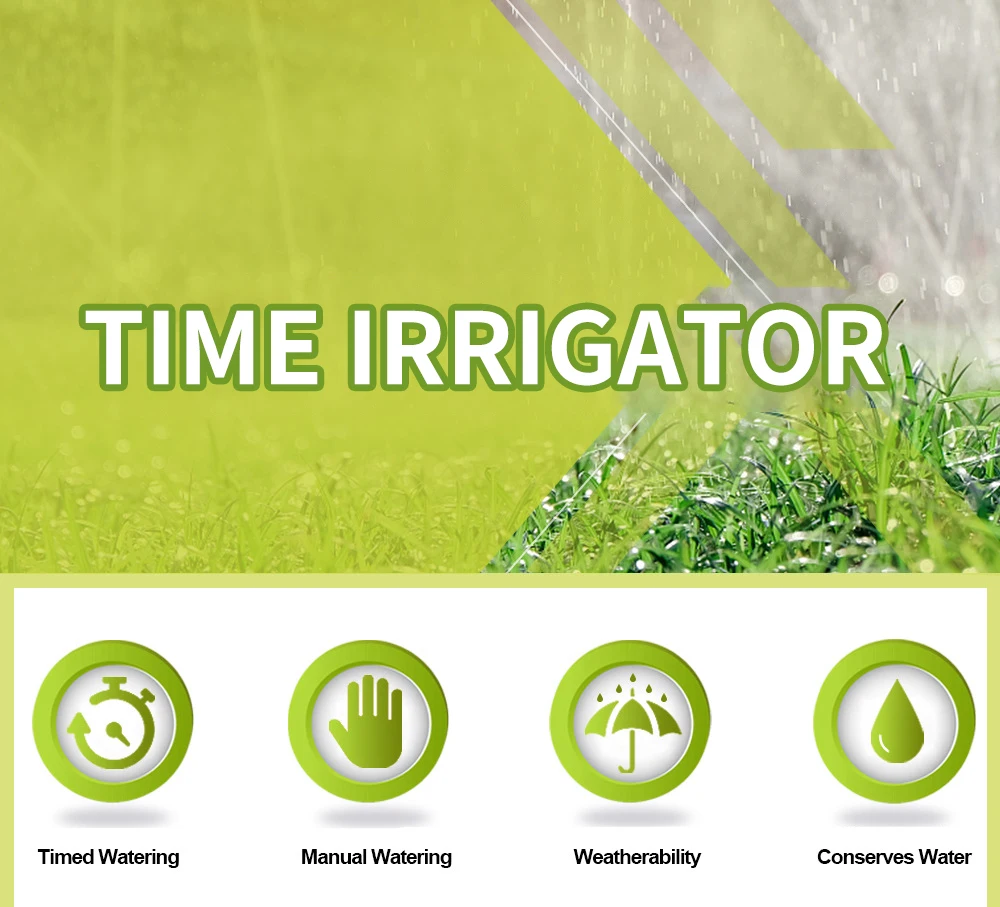 TIME IRRIGATOR

Timed Watering

Manual Watering

Weatherability

Conserves Water